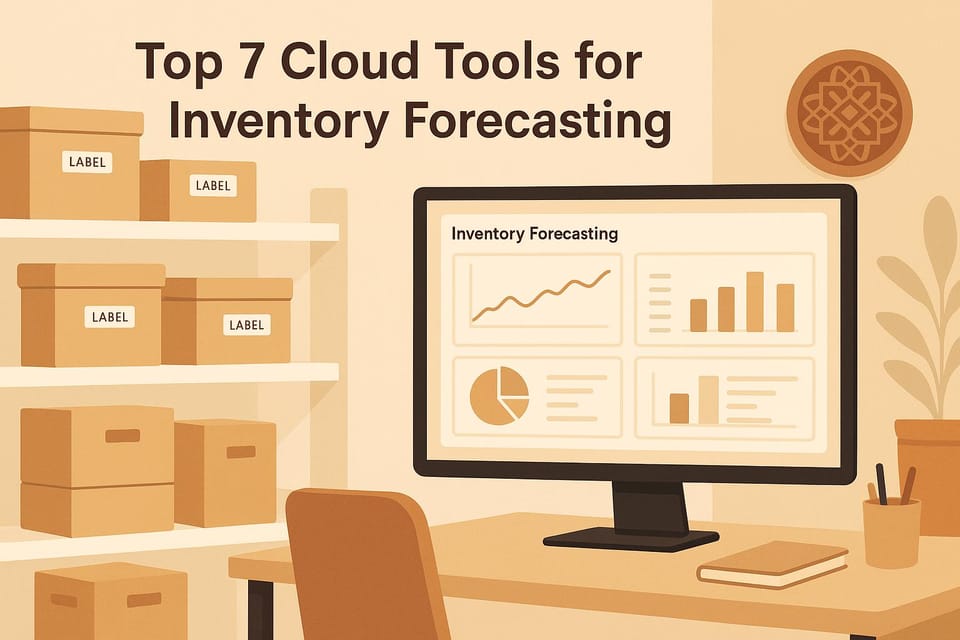 Top 7 Cloud Tools for Inventory Forecasting

LABEL

LABEL

LABEL

LABEL

Inventory Forecasting